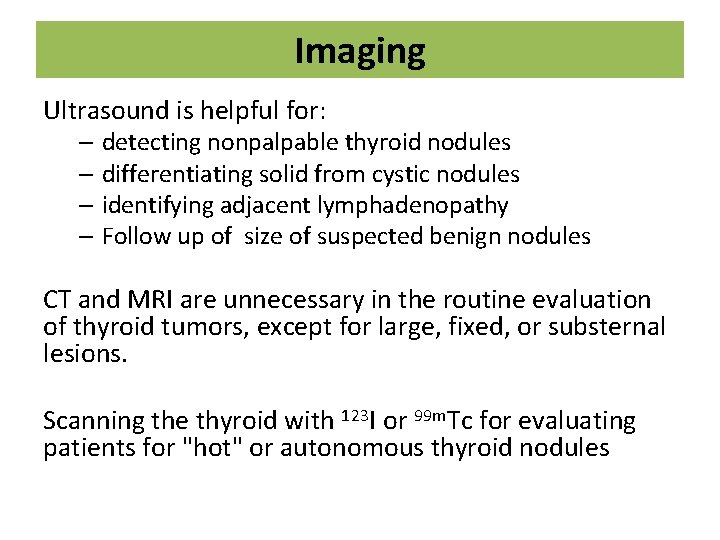 Imaging

Ultrasound is helpful for:
– detecting nonpalpable thyroid nodules
– differentiating solid from cystic nodules
– identifying adjacent lymphadenopathy
– Follow up of size of suspected benign nodules

CT and MRI are unnecessary in the routine evaluation of thyroid tumors, except for large, fixed, or substernal lesions.

Scanning the thyroid with $^{123}I$ or $^{99m}Tc$ for evaluating patients for "hot" or autonomous thyroid nodules